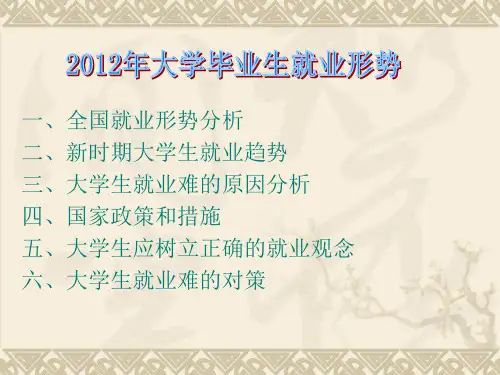 2012年大学毕业生就业形势

一、全国就业形势分析
二、新时期大学生就业趋势
三、大学生就业难的原因分析
四、国家政策和措施
五、大学生应树立正确的就业观念
六、大学生就业难的对策